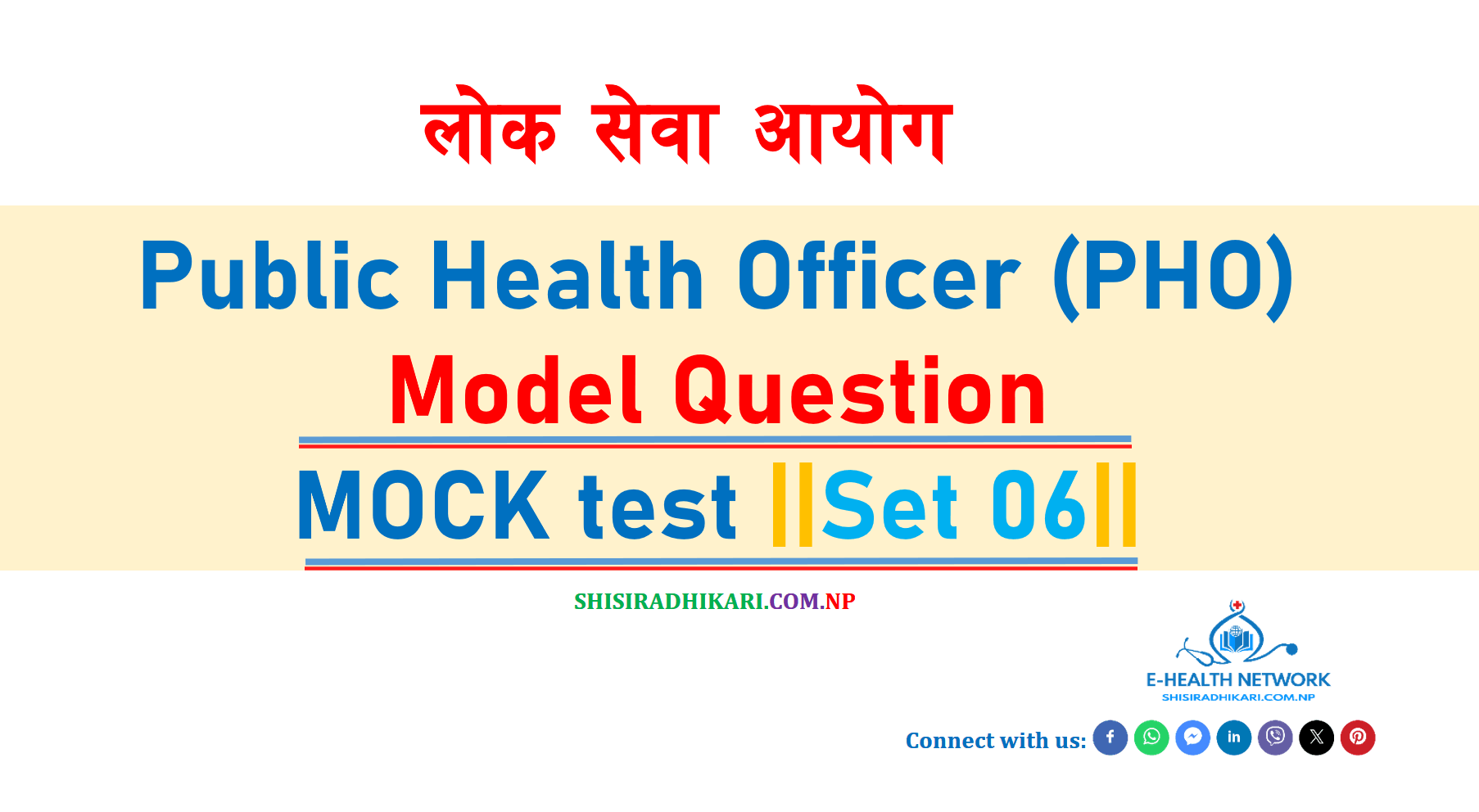 लोक सेवा आयोग

Public Health Officer (PHO)

Model Question

MOCK test ||Set 06||

SHISIRADHIKARI.COM.NP

E-HEALTH NETWORK
SHISIRADHIKARI.COM.NP

Connect with us: